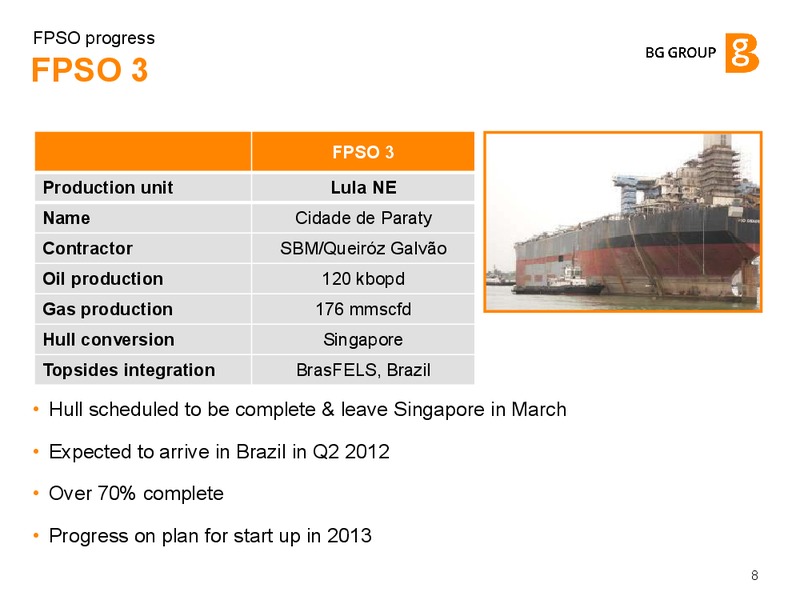 FPSO progress

FPSO 3

BG GROUP

| | FPSO 3 |
|---|---|
| Production unit | Lula NE |
| Name | Cidade de Paraty |
| Contractor | SBM/Queiróz Galvão |
| Oil production | 120 kbopd |
| Gas production | 176 mmscfd |
| Hull conversion | Singapore |
| Topsides integration | BrasFELS, Brazil |

• Hull scheduled to be complete & leave Singapore in March

• Expected to arrive in Brazil in Q2 2012

• Over 70% complete

• Progress on plan for start up in 2013

8